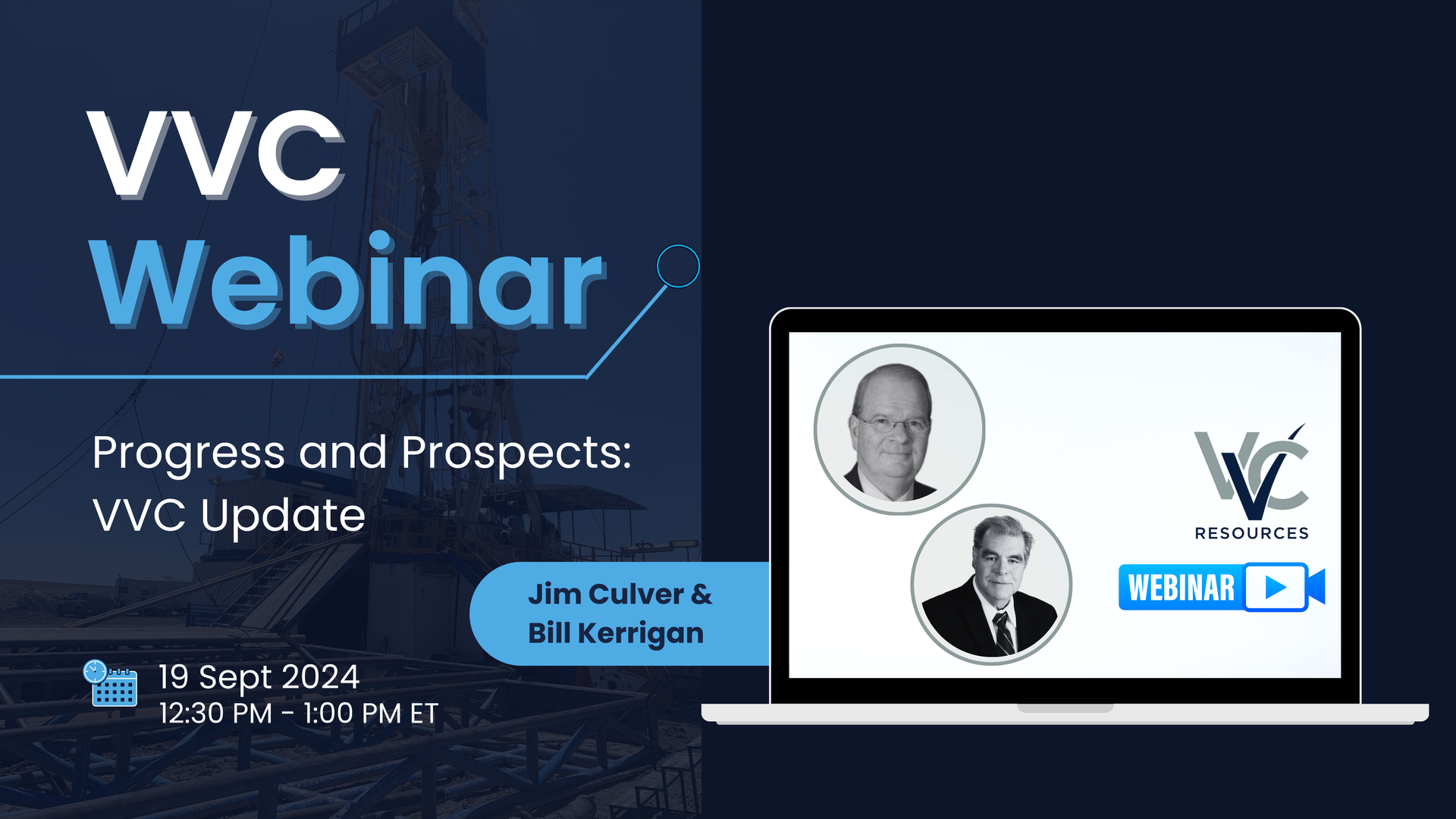 VVC Webinar

Progress and Prospects: VVC Update

Jim Culver & Bill Kerrigan

19 Sept 2024
12:30 PM - 1:00 PM ET

VVC
RESOURCES

WEBINAR